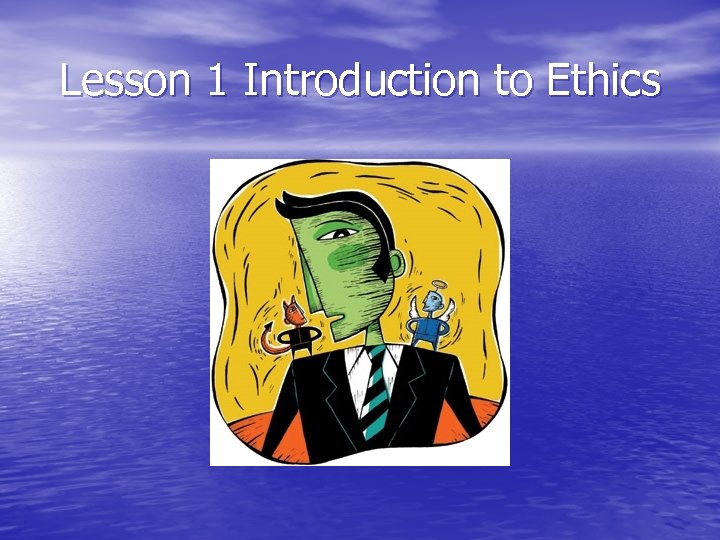 Lesson 1 Introduction to Ethics